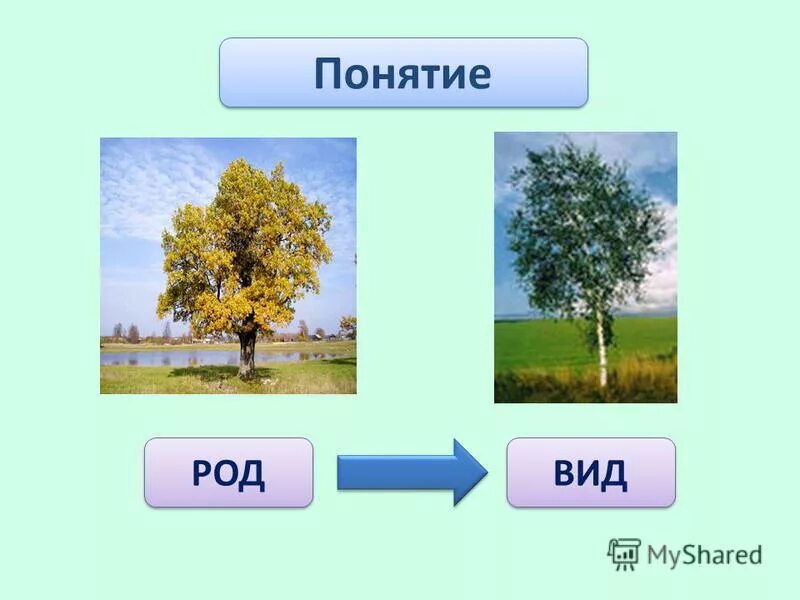 Понятие

РОД

ВИД

MyShared